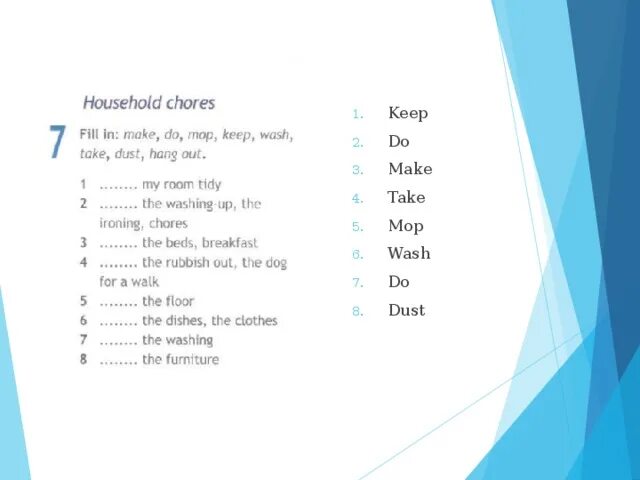 Household chores

7 Fill in: make, do, mop, keep, wash, take, dust, hang out.

1 ........ my room tidy
2 ........ the washing-up, the ironing, chores
3 ........ the beds, breakfast
4 ........ the rubbish out, the dog for a walk
5 ........ the floor
6 ........ the dishes, the clothes
7 ........ the washing
8 ........ the furniture

1. Keep
2. Do
3. Make
4. Take
5. Mop
6. Wash
7. Do
8. Dust